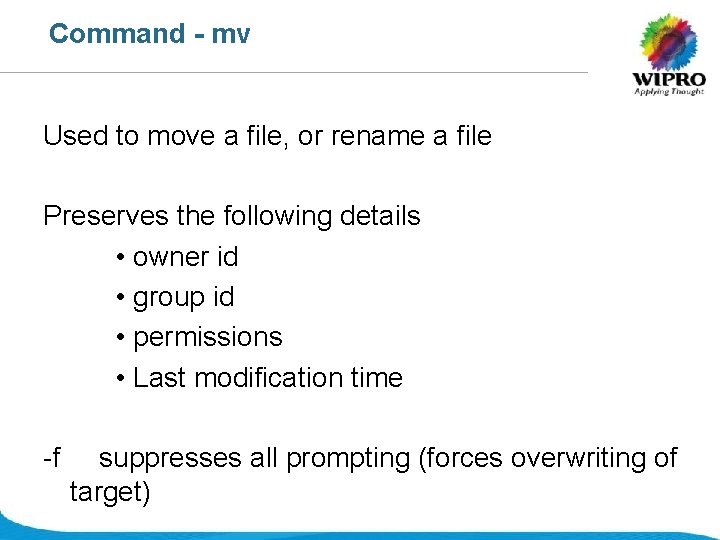 Command - mv

WIPRO
Applying Thought

Used to move a file, or rename a file

Preserves the following details
• owner id
• group id
• permissions
• Last modification time

-f suppresses all prompting (forces overwriting of target)